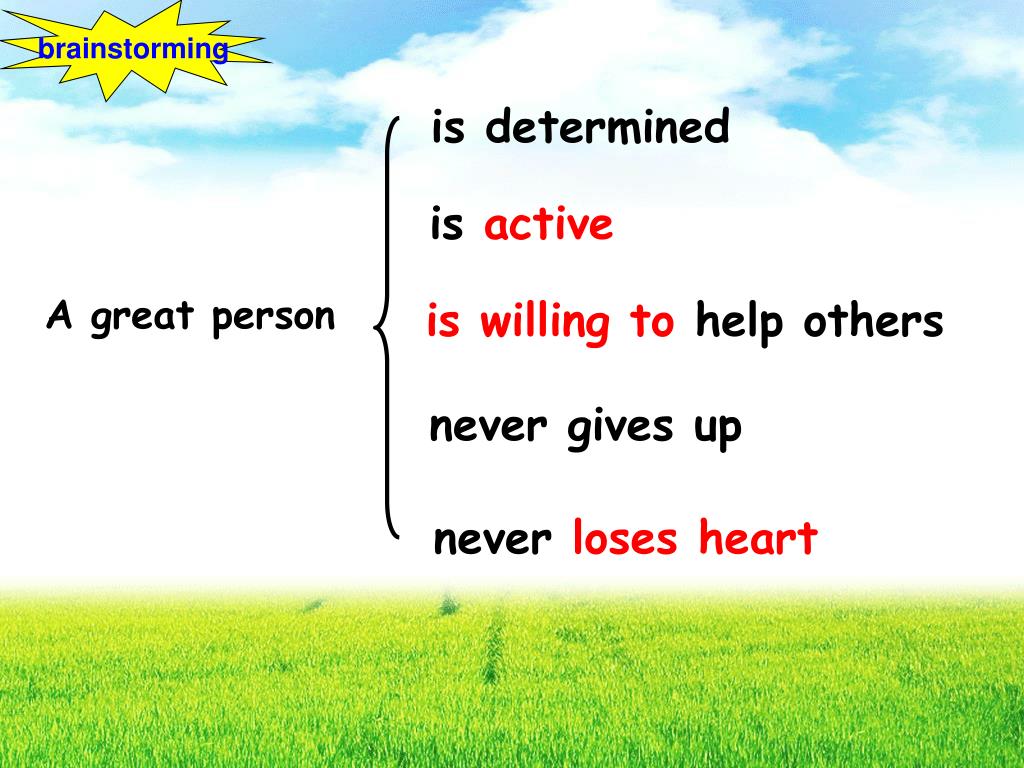 brainstorming

A great person

is determined

is active

is willing to help others

never gives up

never loses heart